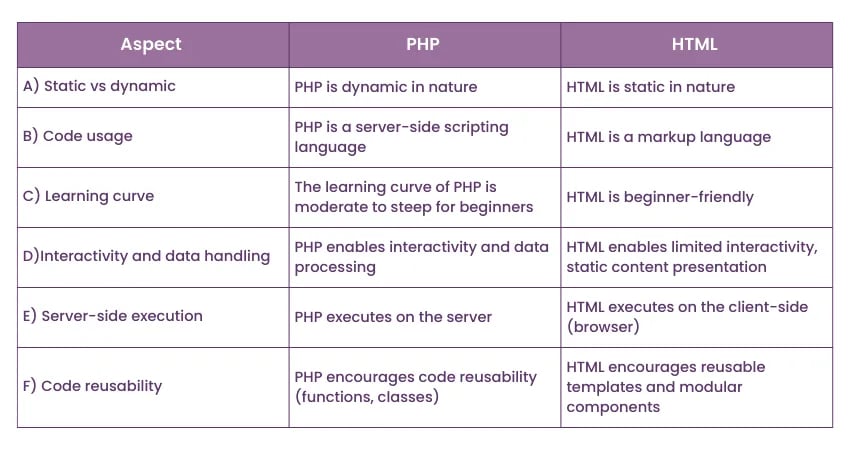 | Aspect | PHP | HTML |
|---|---|---|
| A) Static vs dynamic | PHP is dynamic in nature | HTML is static in nature |
| B) Code usage | PHP is a server-side scripting language | HTML is a markup language |
| C) Learning curve | The learning curve of PHP is moderate to steep for beginners | HTML is beginner-friendly |
| D)Interactivity and data handling | PHP enables interactivity and data processing | HTML enables limited interactivity, static content presentation |
| E) Server-side execution | PHP executes on the server | HTML executes on the client-side (browser) |
| F) Code reusability | PHP encourages code reusability (functions, classes) | HTML encourages reusable templates and modular components |